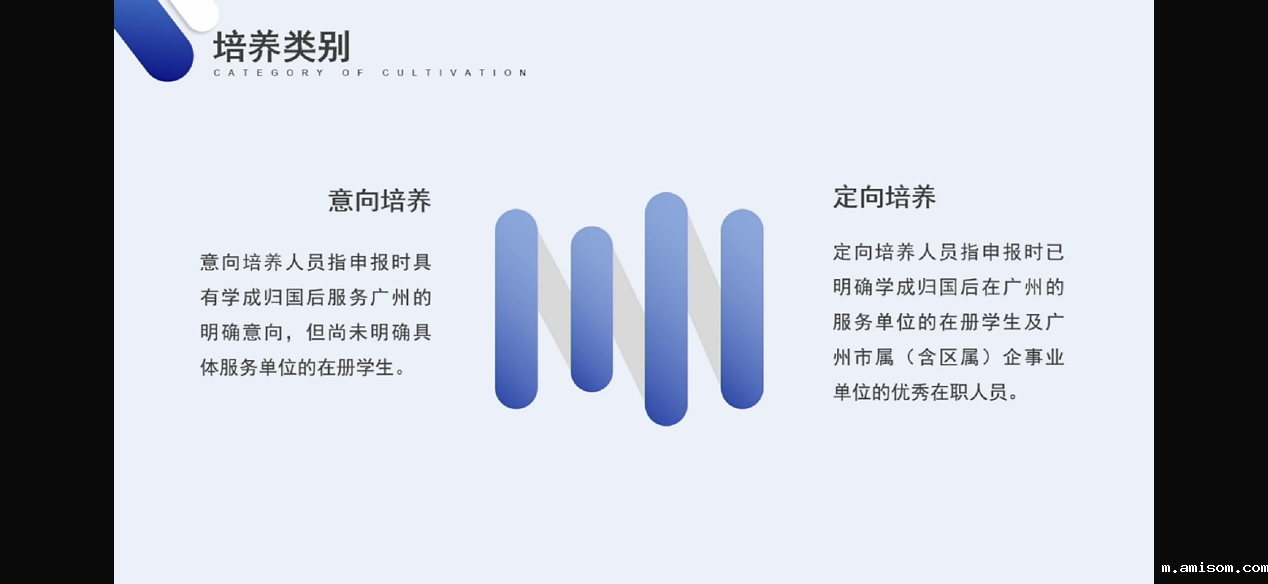 培养类别
CATEGORY OF CULTIVATION

意向培养

意向培养人员指申报时具有学成归国后服务广州的明确意向，但尚未明确具体服务单位的在册学生。

定向培养

定向培养人员指申报时已明确学成归国后在广州的服务单位的在册学生及广州市属（含区属）企事业单位的优秀在职人员。

m.amisom.com